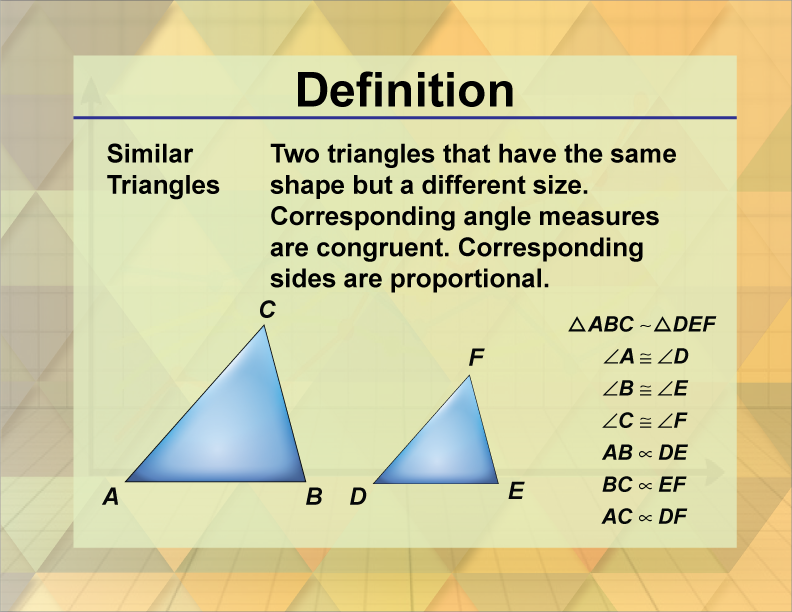 Definition

Similar Triangles

Two triangles that have the same shape but a different size. Corresponding angle measures are congruent. Corresponding sides are proportional.

C

A

B

F

D

E

$\triangle ABC \sim \triangle DEF$

$\angle A \cong \angle D$

$\angle B \cong \angle E$

$\angle C \cong \angle F$

$AB \propto DE$

$BC \propto EF$

$AC \propto DF$